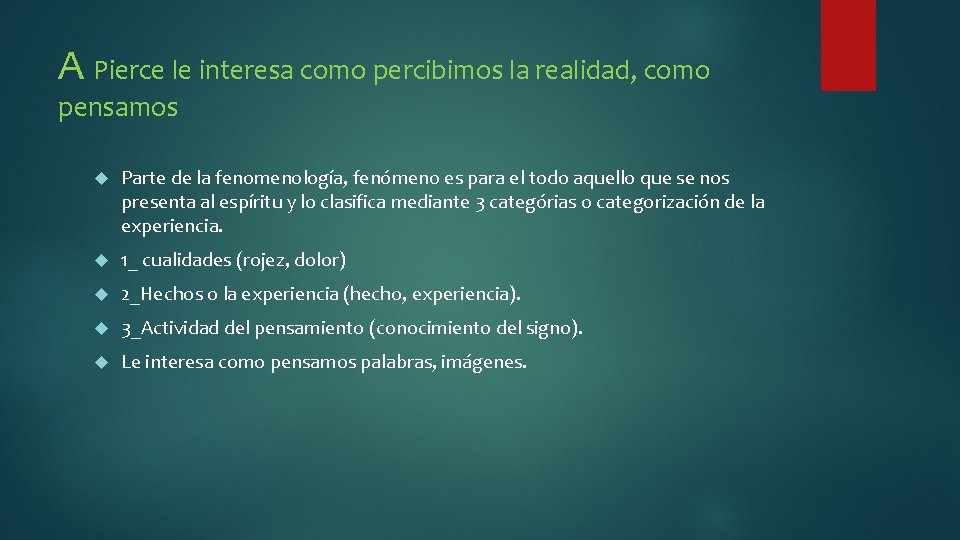 A Pierce le interesa como percibimos la realidad, como pensamos

Parte de la fenomenología, fenómeno es para el todo aquello que se nos presenta al espíritu y lo clasifica mediante 3 categórias o categorización de la experiencia.

1_ cualidades (rojez, dolor)

2_Hechos o la experiencia (hecho, experiencia).

3_Actividad del pensamiento (conocimiento del signo).

Le interesa como pensamos palabras, imágenes.